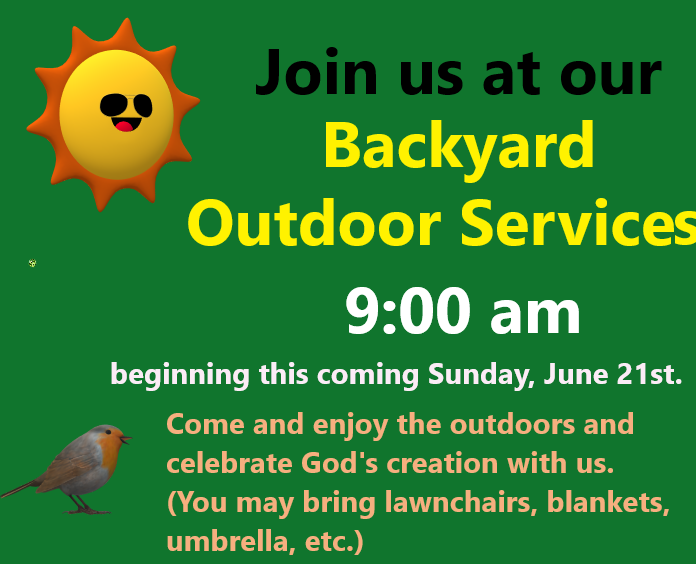 Join us at our
Backyard
Outdoor Services
9:00 am
beginning this coming Sunday, June 21st.

Come and enjoy the outdoors and celebrate God's creation with us. (You may bring lawnchairs, blankets, umbrella, etc.)